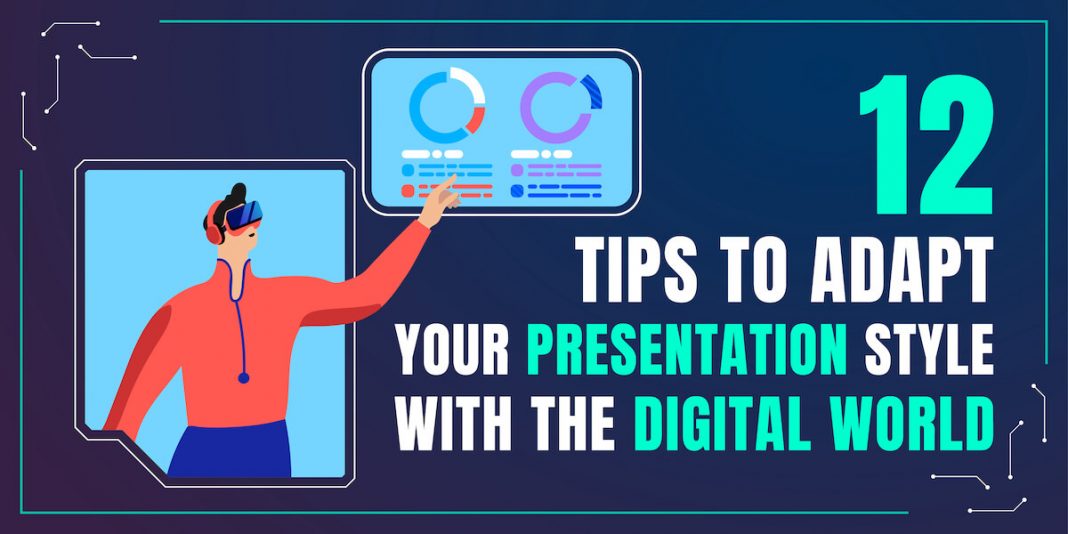 12
TIPS TO ADAPT
YOUR PRESENTATION STYLE
WITH THE DIGITAL WORLD